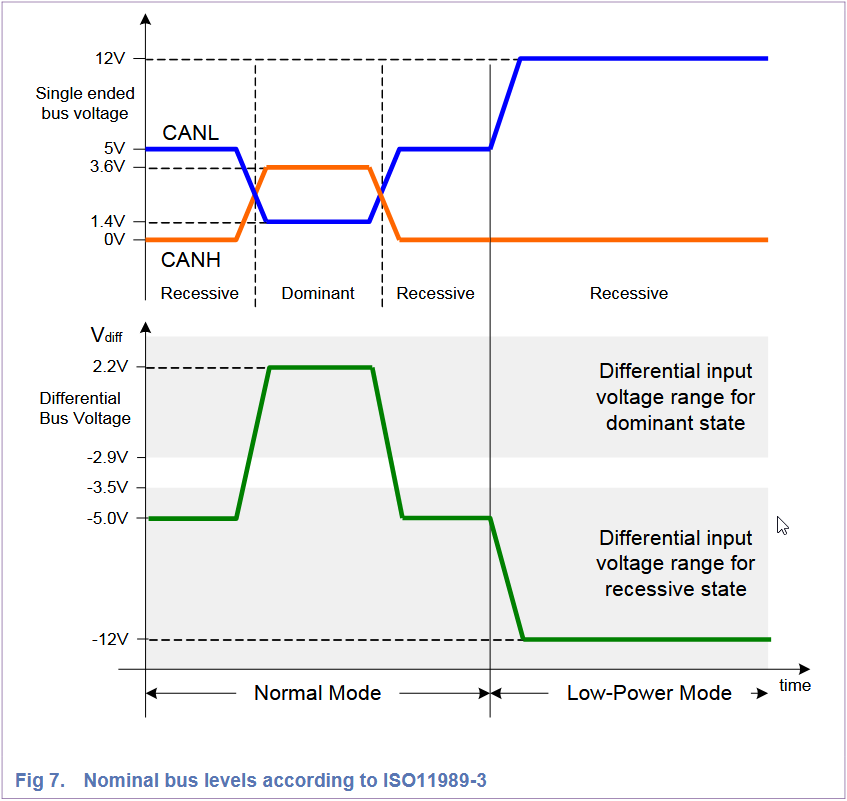 12V

Single ended bus voltage

CANL

5V

3.6V

1.4V

0V

CANH

Recessive

Dominant

Recessive

Recessive

$V_{diff}$

2.2V

Differential Bus Voltage

-2.9V

-3.5V

-5.0V

-12V

Differential input voltage range for dominant state

Differential input voltage range for recessive state

Normal Mode

Low-Power Mode

time

Fig 7. Nominal bus levels according to ISO11989-3